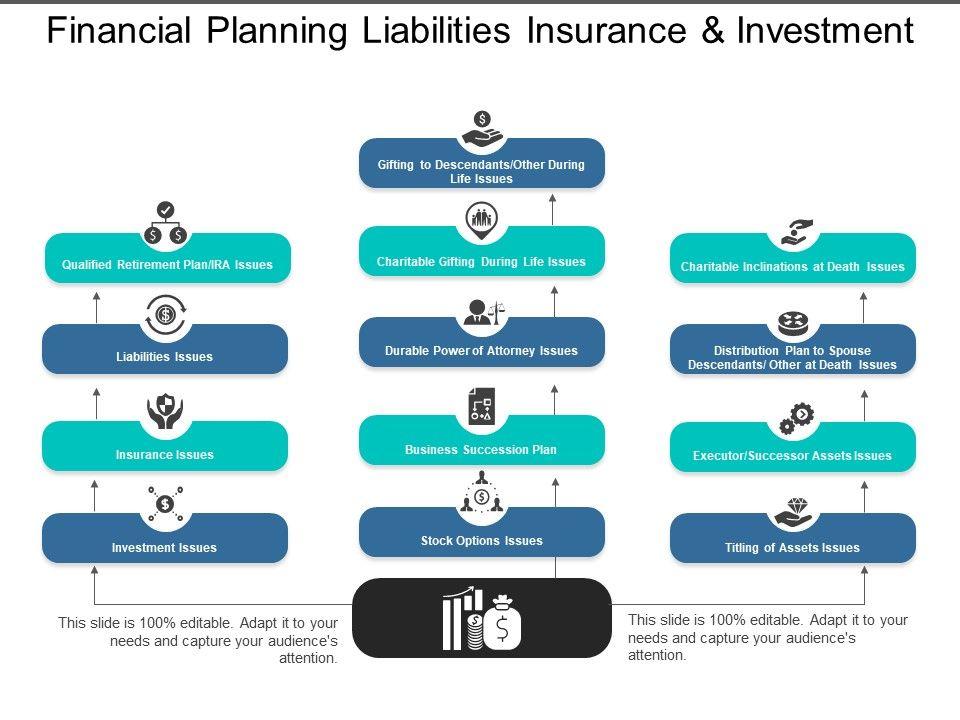 Financial Planning Liabilities Insurance & Investment

Qualified Retirement Plan/IRA Issues

Liabilities Issues

Insurance Issues

Investment Issues

Gifting to Descendants/Other During Life Issues

Charitable Gifting During Life Issues

Durable Power of Attorney Issues

Business Succession Plan

Stock Options Issues

Charitable Inclinations at Death Issues

Distribution Plan to Spouse Descendants/ Other at Death Issues

Executor/Successor Assets Issues

Titling of Assets Issues

This slide is 100% editable. Adapt it to your needs and capture your audience's attention.

This slide is 100% editable. Adapt it to your needs and capture your audience's attention.